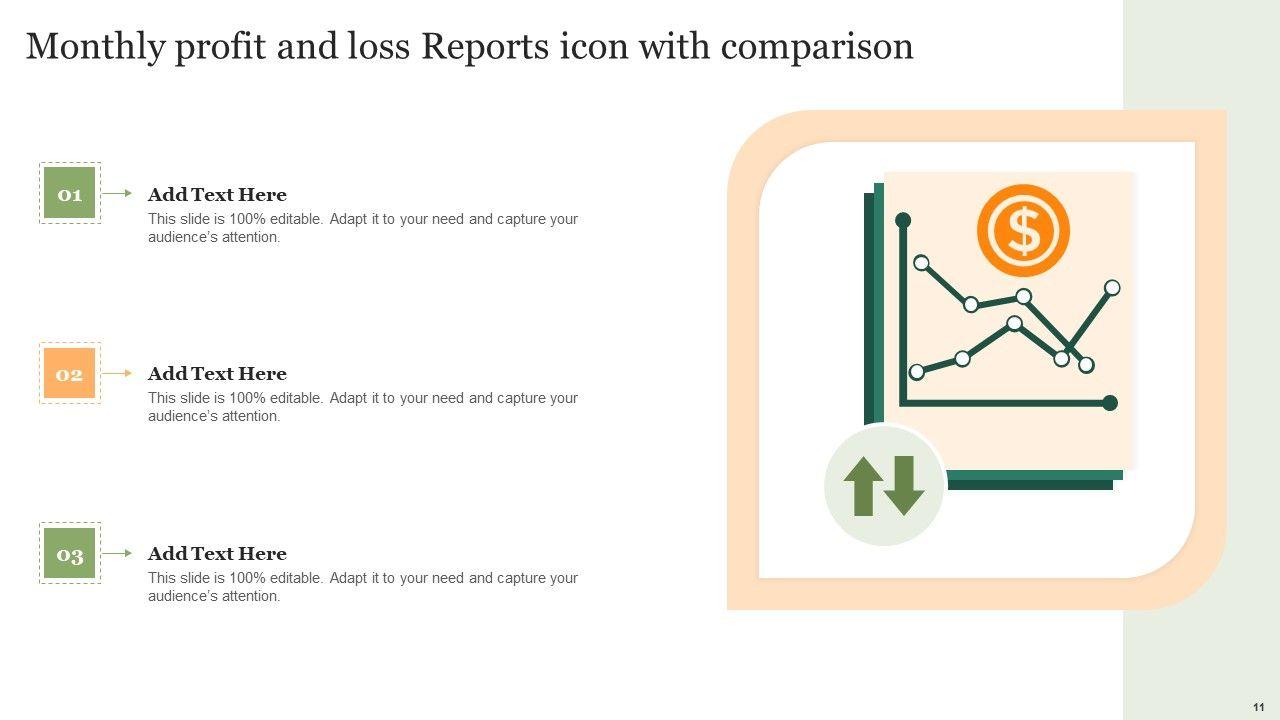 Monthly profit and loss Reports icon with comparison

01

Add Text Here

This slide is 100% editable. Adapt it to your need and capture your audience's attention.

02

Add Text Here

This slide is 100% editable. Adapt it to your need and capture your audience's attention.

03

Add Text Here

This slide is 100% editable. Adapt it to your need and capture your audience's attention.

$

11